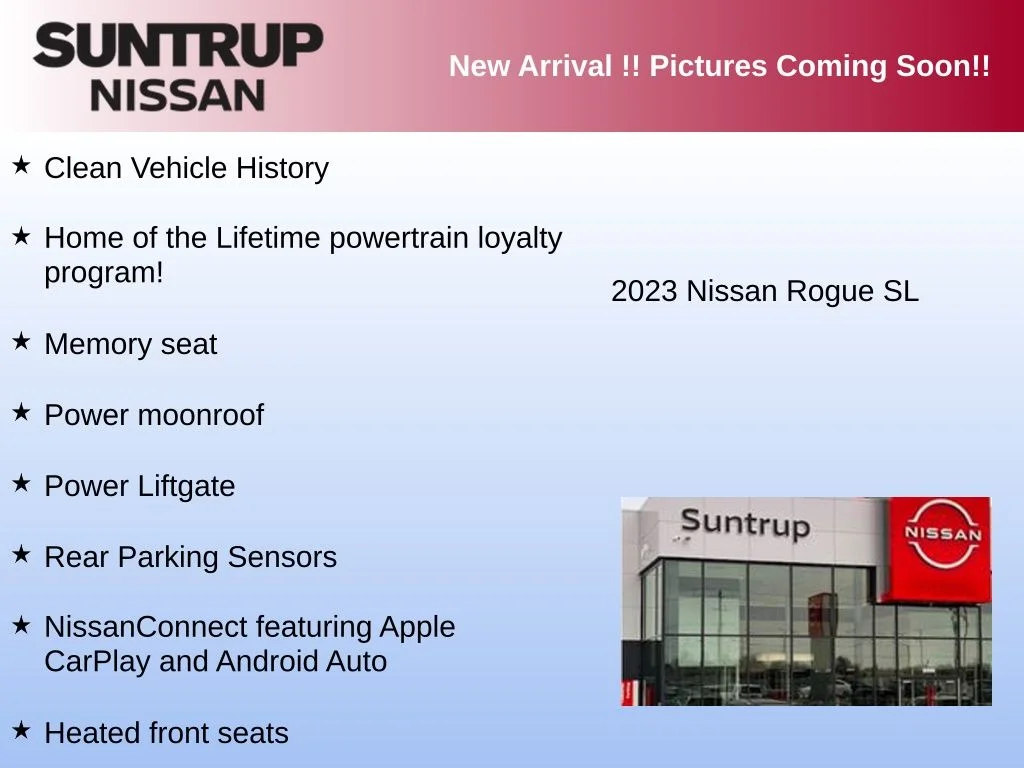 SUNTRUP NISSAN

New Arrival !! Pictures Coming Soon!!

★ Clean Vehicle History

★ Home of the Lifetime powertrain loyalty program!

★ Memory seat

★ Power moonroof

★ Power Liftgate

★ Rear Parking Sensors

★ NissanConnect featuring Apple CarPlay and Android Auto

★ Heated front seats

2023 Nissan Rogue SL

Suntrup

NISSAN